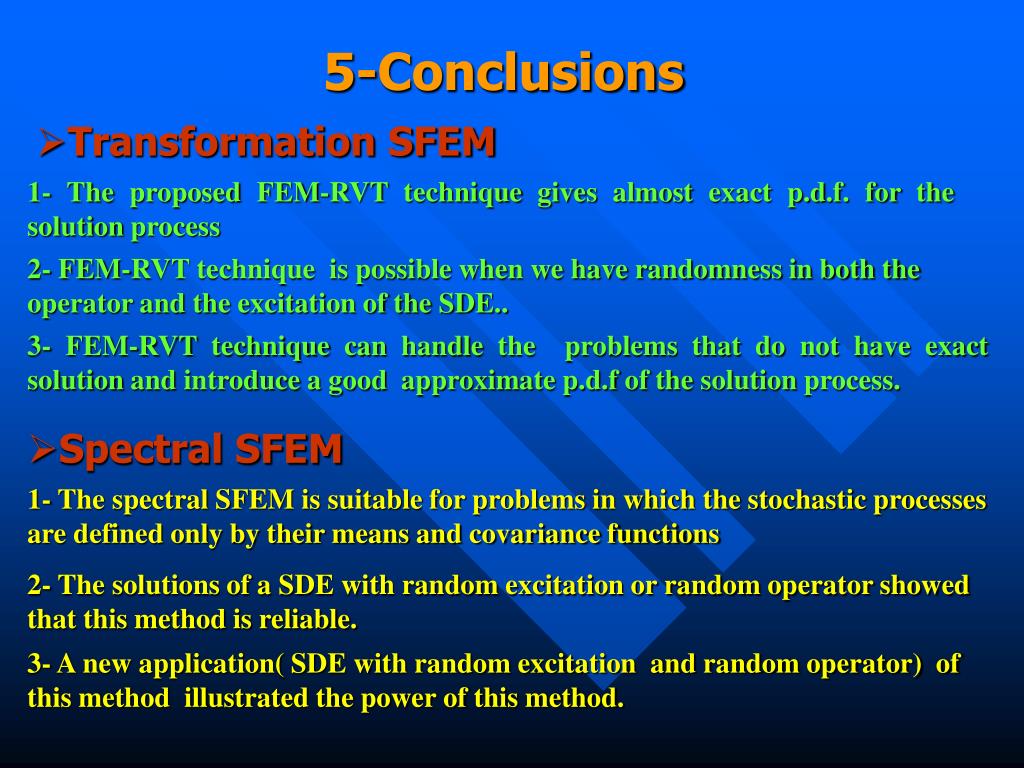 5-Conclusions

➢Transformation SFEM

1- The proposed FEM-RVT technique gives almost exact p.d.f. for the solution process

2- FEM-RVT technique is possible when we have randomness in both the operator and the excitation of the SDE..

3- FEM-RVT technique can handle the problems that do not have exact solution and introduce a good approximate p.d.f of the solution process.

➢Spectral SFEM

1- The spectral SFEM is suitable for problems in which the stochastic processes are defined only by their means and covariance functions

2- The solutions of a SDE with random excitation or random operator showed that this method is reliable.

3- A new application( SDE with random excitation and random operator) of this method illustrated the power of this method.